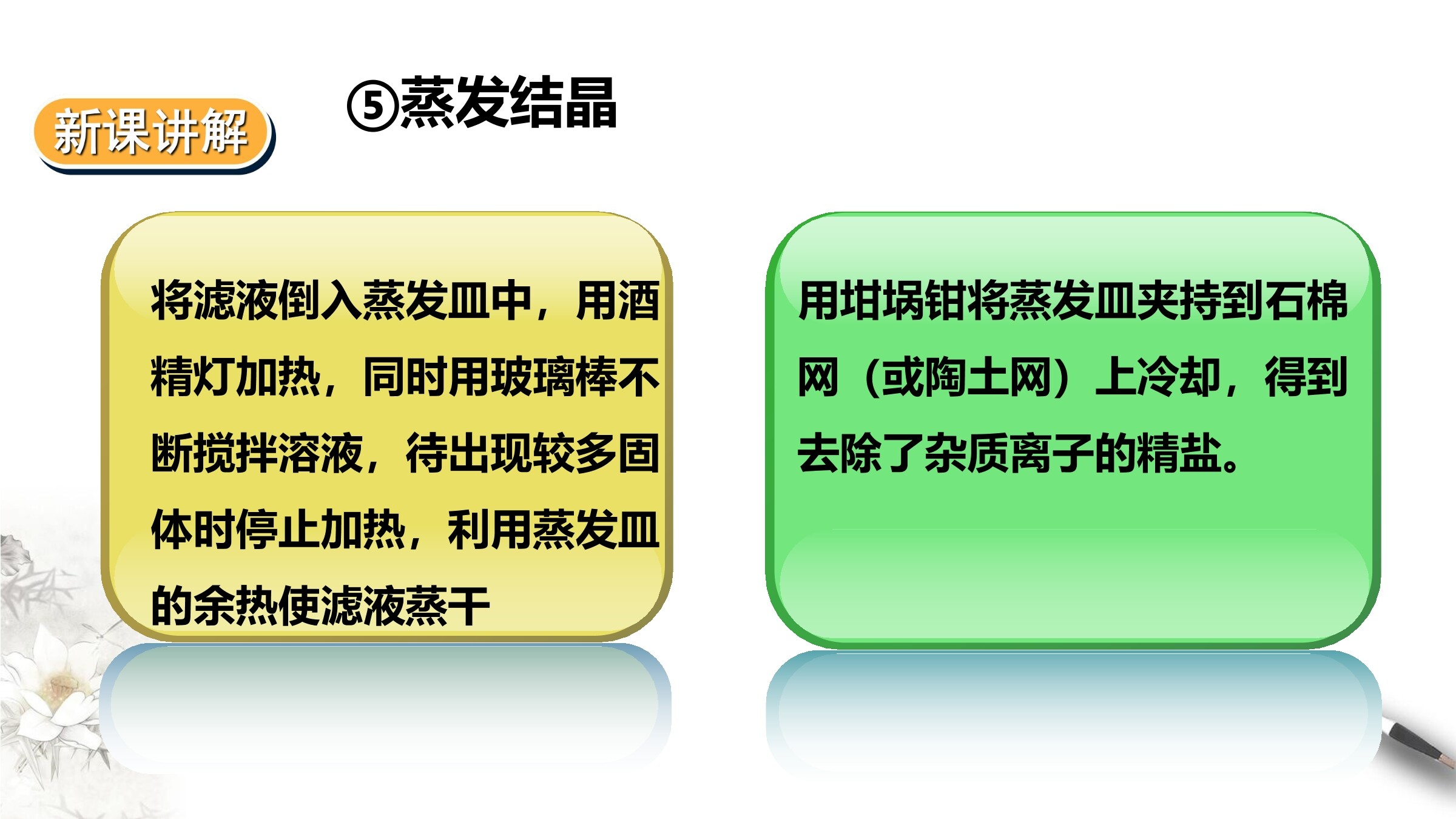 新课讲解

⑤蒸发结晶

将滤液倒入蒸发皿中，用酒精灯加热，同时用玻璃棒不断搅拌溶液，待出现较多固体时停止加热，利用蒸发皿的余热使滤液蒸干

用坩埚钳将蒸发皿夹持到石棉网（或陶土网）上冷却，得到去除了杂质离子的精盐。